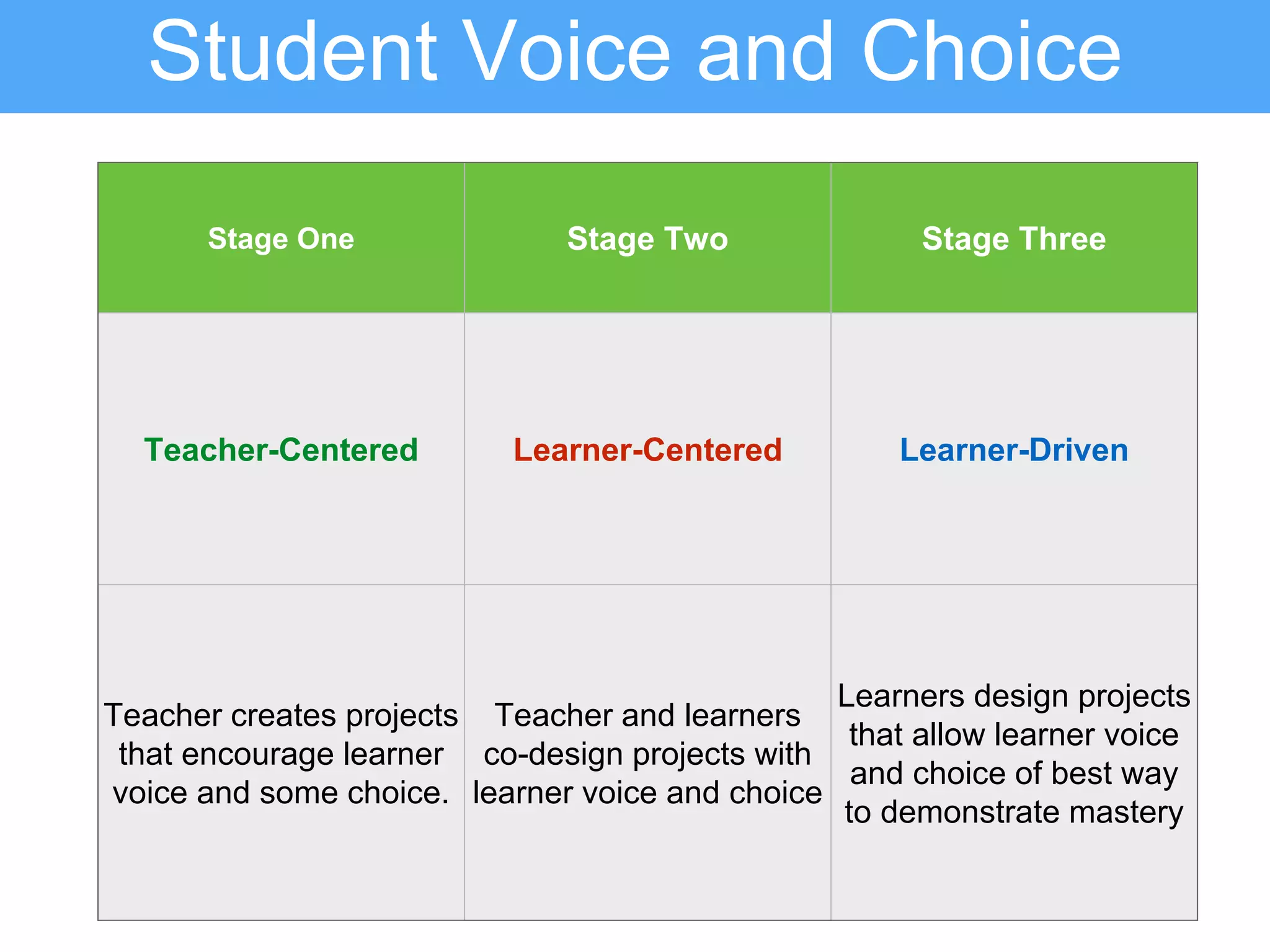 Student Voice and Choice

| Stage One | Stage Two | Stage Three |
|---|---|---|
| Teacher-Centered | Learner-Centered | Learner-Driven |
| Teacher creates projects that encourage learner voice and some choice. | Teacher and learners co-design projects with learner voice and choice | Learners design projects that allow learner voice and choice of best way to demonstrate mastery |